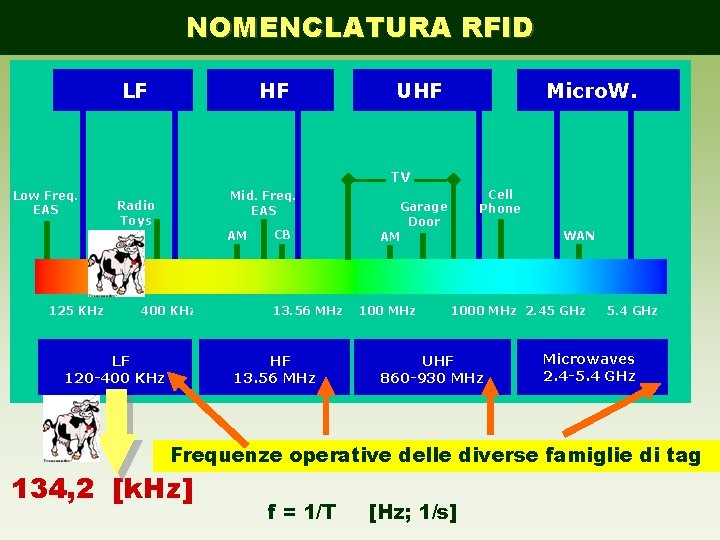 NOMENCLATURA RFID

LF

HF

UHF

MicroW.

Low Freq. EAS

Radio Toys

Mid. Freq. EAS

AM

CB

TV

AM

Garage Door

Cell Phone

WAN

125 KHz

400 KHz

13.56 MHz

100 MHz

1000 MHz

2.45 GHz

5.4 GHz

LF 120-400 KHz

HF 13.56 MHz

UHF 860-930 MHz

Microwaves 2.4-5.4 GHz

Frequenze operative delle diverse famiglie di tag

134,2 [kHz]

f = 1/T [Hz; 1/s]